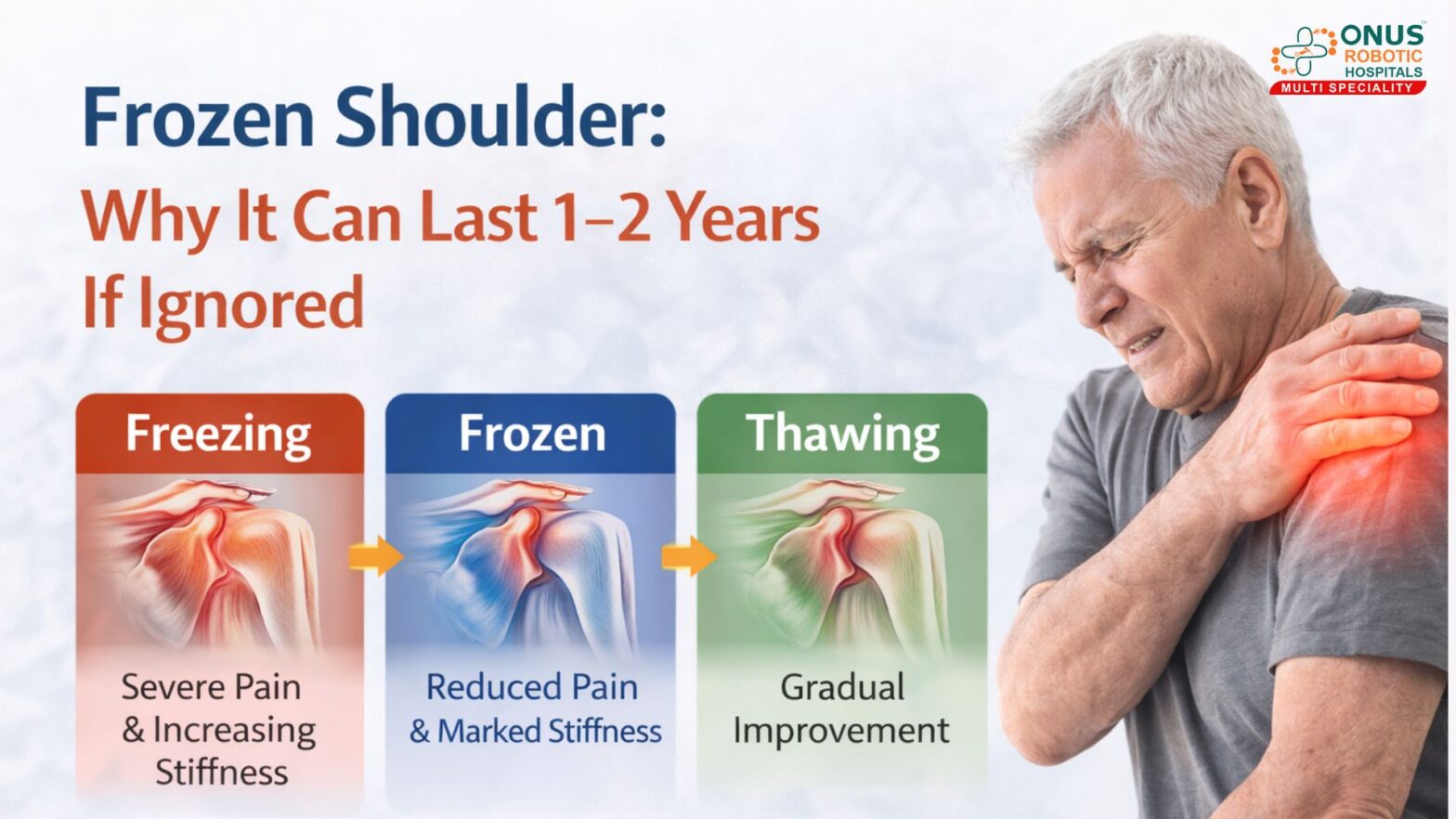 ONUS™
ROBOTIC
HOSPITALS
MULTI SPECIALITY

Frozen Shoulder:

Why It Can Last 1–2 Years If Ignored

Freezing

Severe Pain & Increasing Stiffness

Frozen

Reduced Pain & Marked Stiffness

Thawing

Gradual Improvement